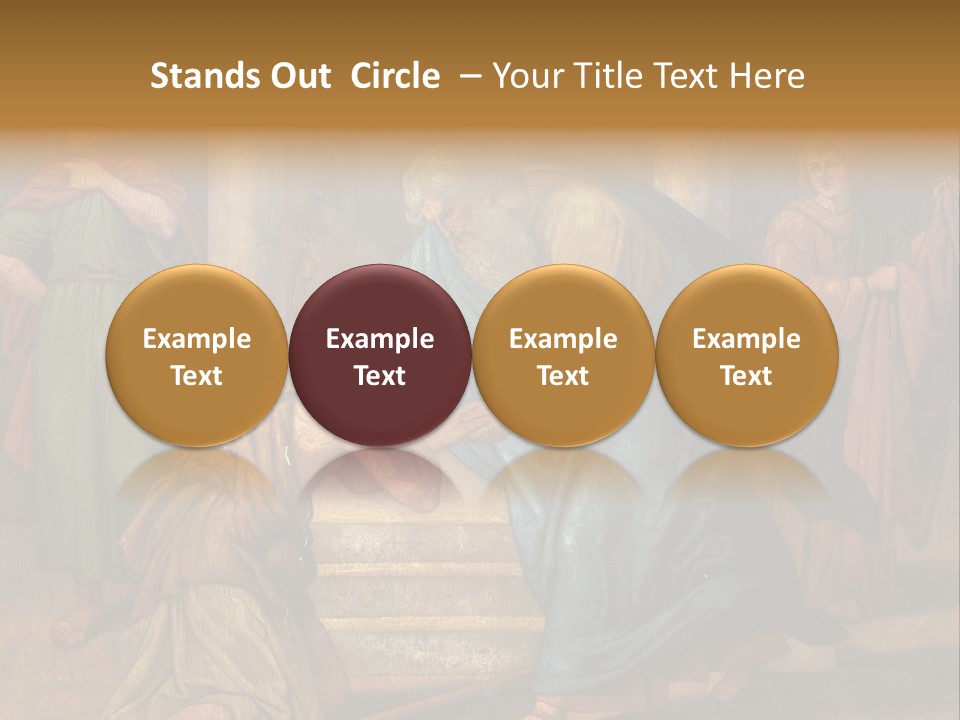 Stands Out Circle – Your Title Text Here

Example Text

Example Text

Example Text

Example Text